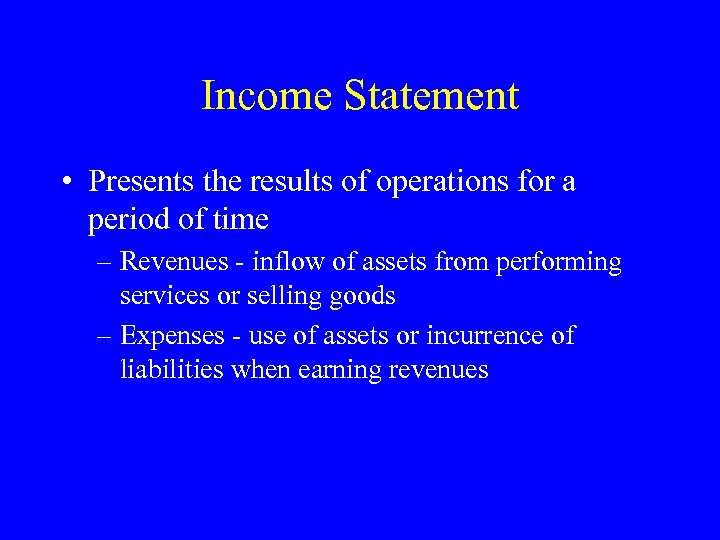 Income Statement

• Presents the results of operations for a period of time

– Revenues - inflow of assets from performing services or selling goods

– Expenses - use of assets or incurrence of liabilities when earning revenues